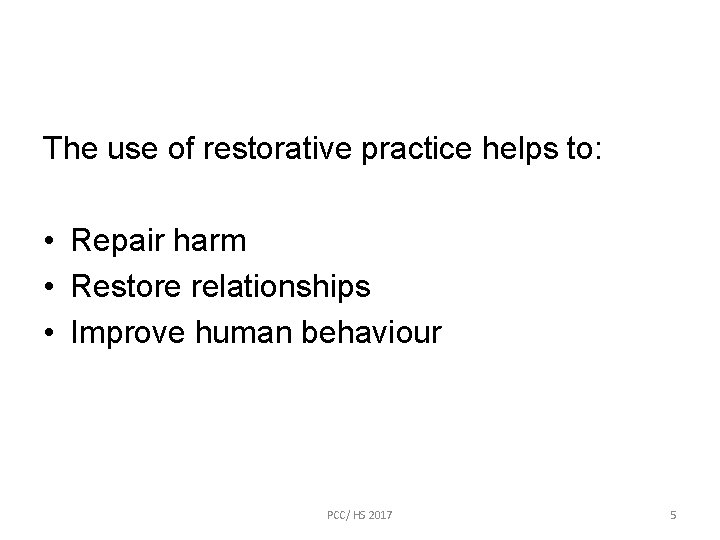 The use of restorative practice helps to:

• Repair harm
• Restore relationships
• Improve human behaviour

PCC/ HS 2017

5